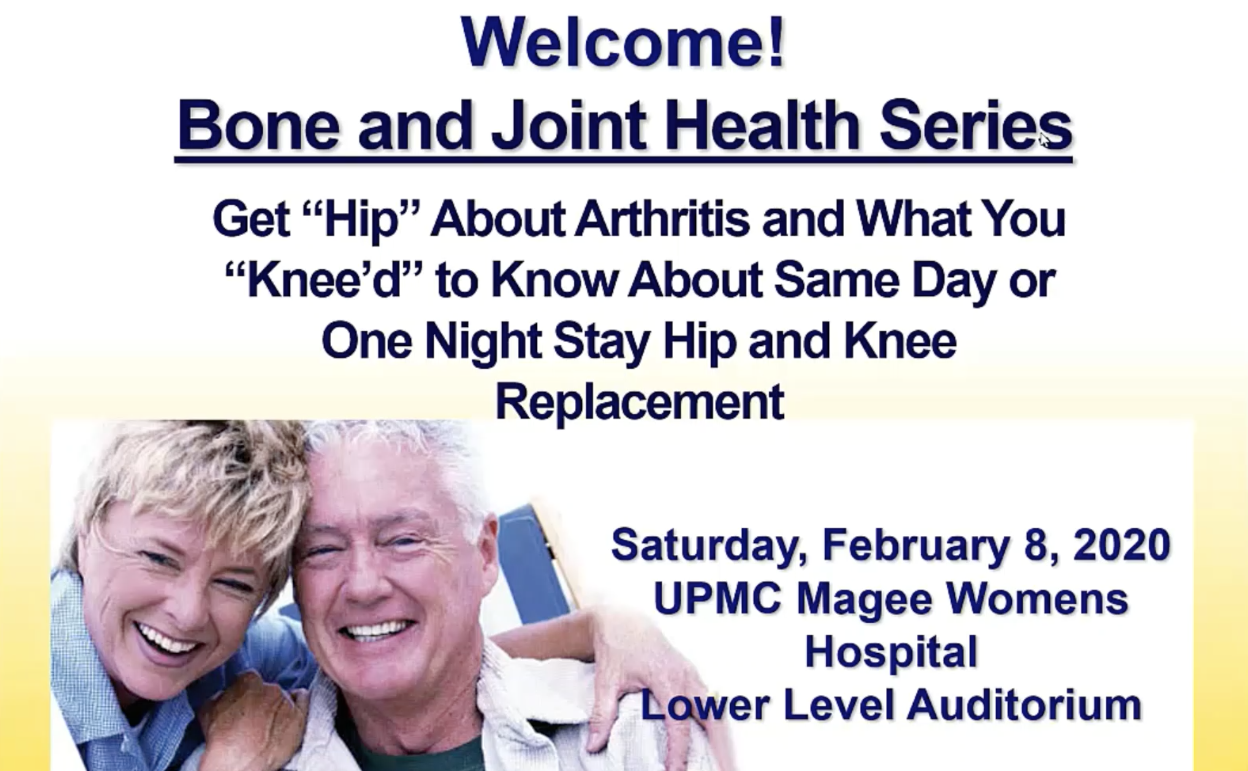 Welcome!
Bone and Joint Health Series

Get “Hip” About Arthritis and What You “Knee’d” to Know About Same Day or One Night Stay Hip and Knee Replacement

Saturday, February 8, 2020
UPMC Magee Womens Hospital
Lower Level Auditorium